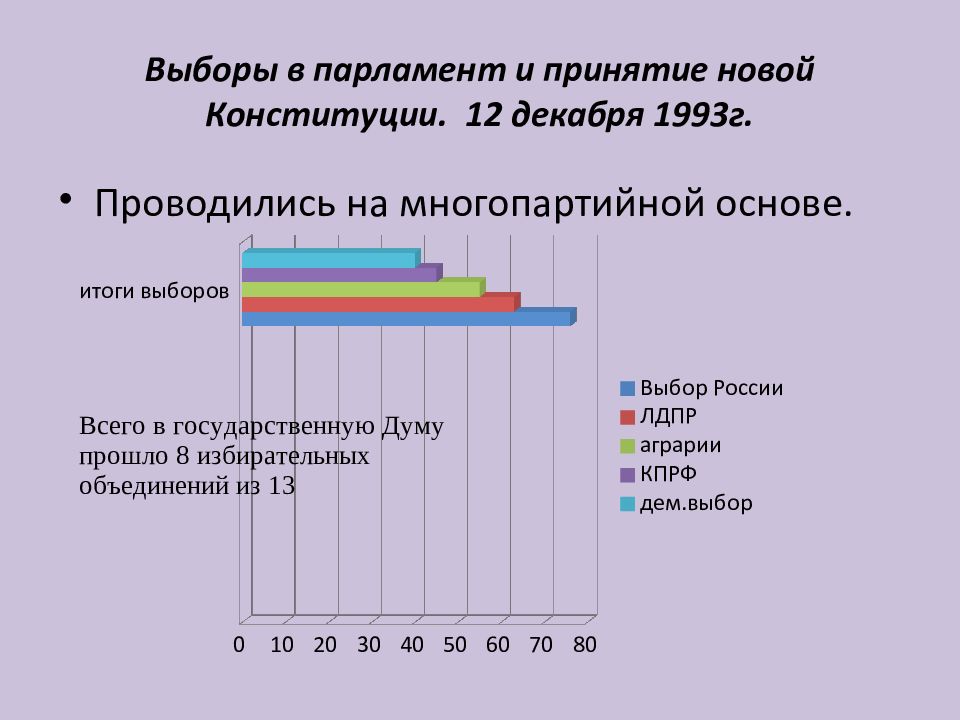 Выборы в парламент и принятие новой Конституции. 12 декабря 1993г.

• Проводились на многопартийной основе.

итоги выборов

Выбор России
ЛДПР
аграрии
КПРФ
дем.выбор

Всего в государственную Думу прошло 8 избирательных объединений из 13

0 10 20 30 40 50 60 70 80